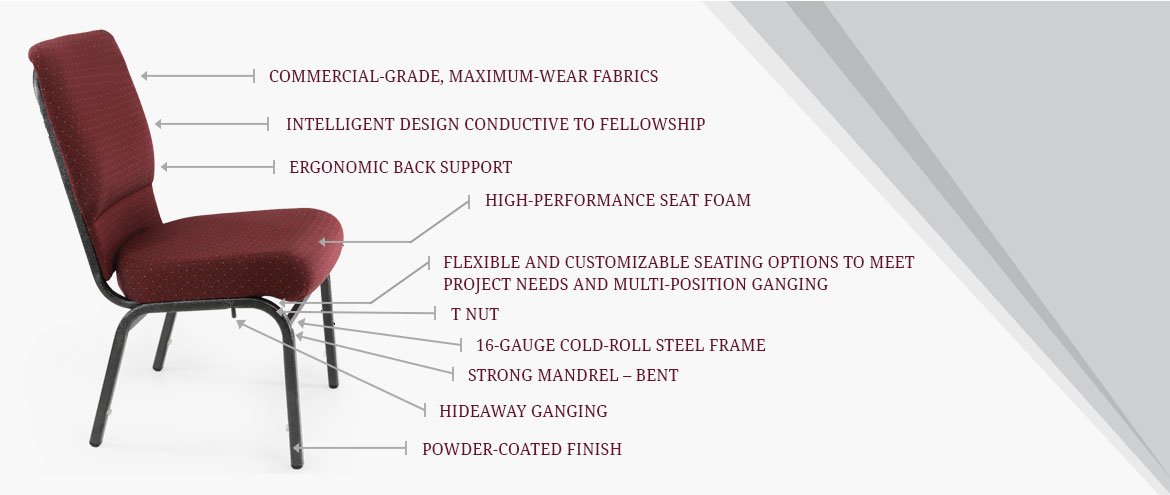 COMMERCIAL-GRADE, MAXIMUM-WEAR FABRICS

INTELLIGENT DESIGN CONDUCTIVE TO FELLOWSHIP

ERGONOMIC BACK SUPPORT

HIGH-PERFORMANCE SEAT FOAM

FLEXIBLE AND CUSTOMIZABLE SEATING OPTIONS TO MEET PROJECT NEEDS AND MULTI-POSITION GANGING

T NUT

16-GAUGE COLD-ROLL STEEL FRAME

STRONG MANDREL – BENT

HIDEAWAY GANGING

POWDER-COATED FINISH